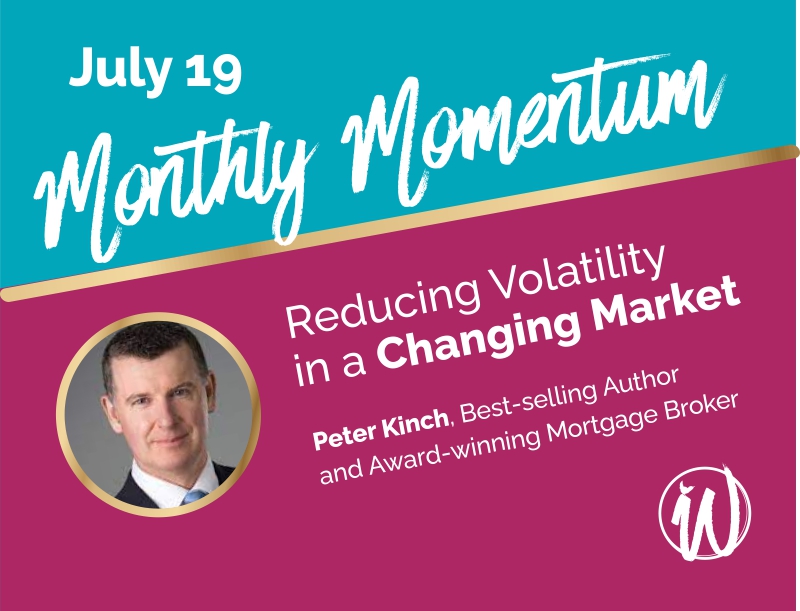 July 19

Monthly Momentum

Reducing Volatility in a Changing Market

Peter Kinch, Best-selling Author and Award-winning Mortgage Broker

W